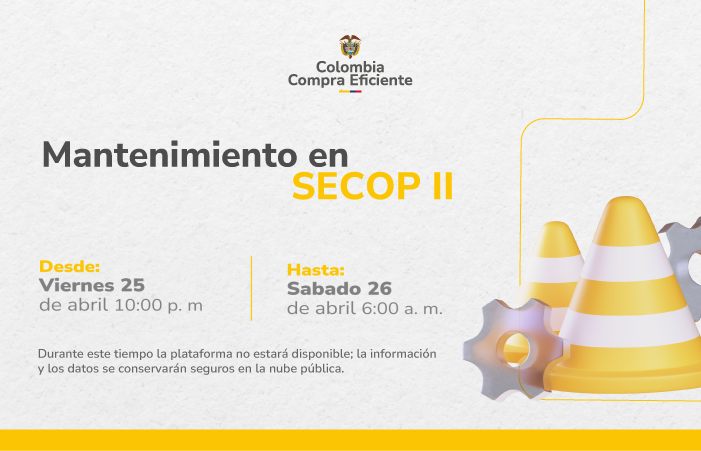 Colombia
Compra Eficiente

Mantenimiento en
SECOP II

Desde:
Viernes 25
de abril 10:00 p. m

Hasta:
Sabado 26
de abril 6:00 a. m.

Durante este tiempo la plataforma no estará disponible; la información y los datos se conservarán seguros en la nube pública.